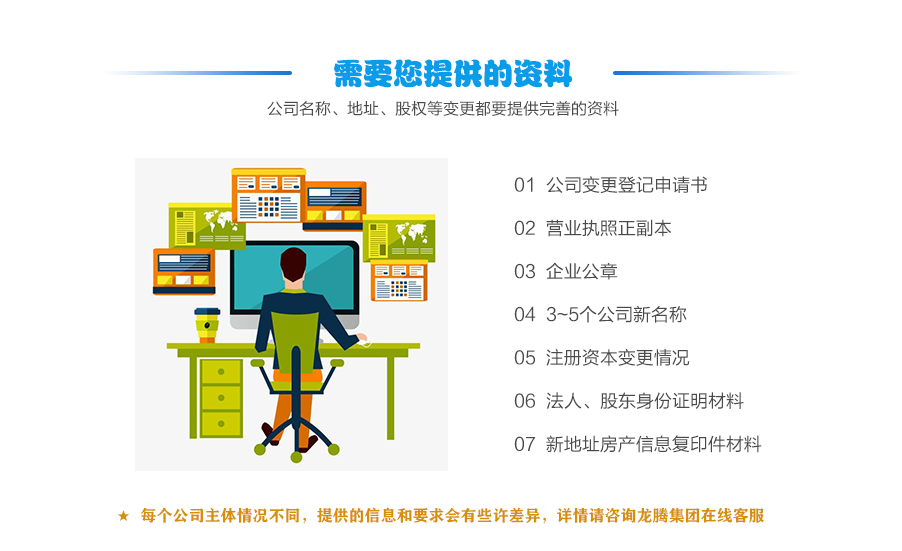 需要您提供的资料

公司名称、地址、股权等变更都要提供完善的资料

01 公司变更登记申请书

02 营业执照正副本

03 企业公章

04 3~5个公司新名称

05 注册资本变更情况

06 法人、股东身份证明材料

07 新地址房产信息复印件材料

★ 每个公司主体情况不同，提供的信息和要求会有些许差异，详情请咨询龙腾集团在线客服